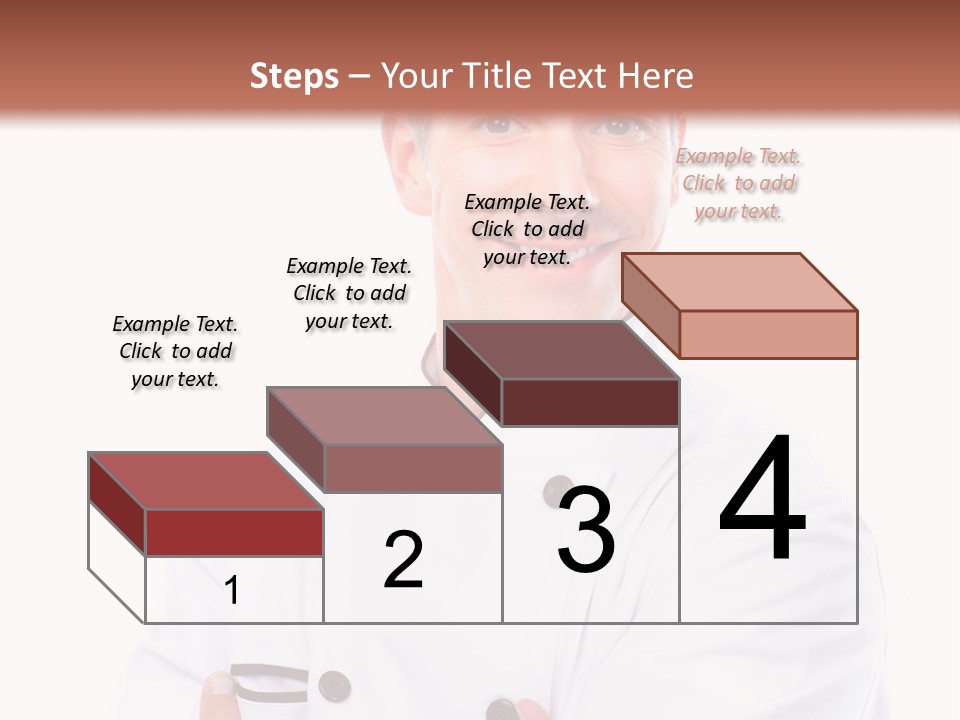 Steps – Your Title Text Here

Example Text. Click to add your text.

Example Text. Click to add your text.

Example Text. Click to add your text.

Example Text. Click to add your text.

1

2

3

4